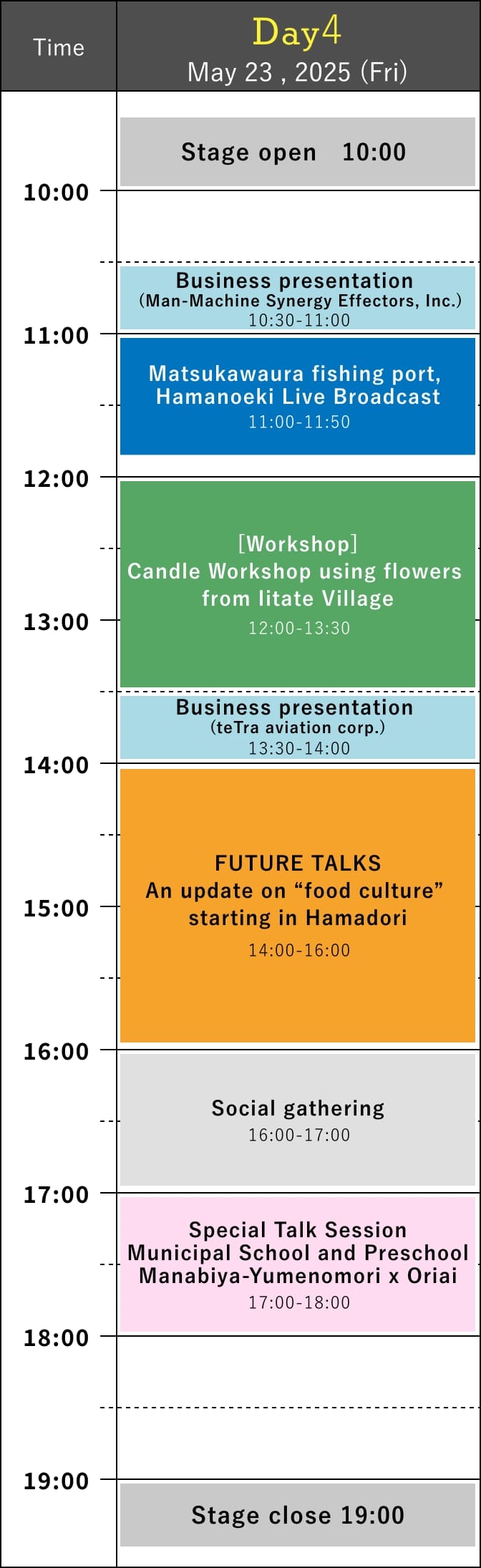 | Time | Day4 May 23 , 2025 (Fri) |
|---|---|
| | Stage open 10:00 |
| 10:00 | |
| | Business presentation (Man-Machine Synergy Effectors, Inc.) 10:30-11:00 |
| 11:00 | Matsukawaura fishing port, Hamanoeki Live Broadcast 11:00-11:50 |
| 12:00 | [Workshop] Candle Workshop using flowers from Iitate Village 12:00-13:30 |
| 13:00 | |
| | Business presentation (teTra aviation corp.) 13:30-14:00 |
| 14:00 | FUTURE TALKS An update on “food culture” starting in Hamadori 14:00-16:00 |
| 15:00 | |
| 16:00 | Social gathering 16:00-17:00 |
| 17:00 | Special Talk Session Municipal School and Preschool Manabiya-Yumenomori x Oriai 17:00-18:00 |
| 18:00 | |
| 19:00 | Stage close 19:00 |